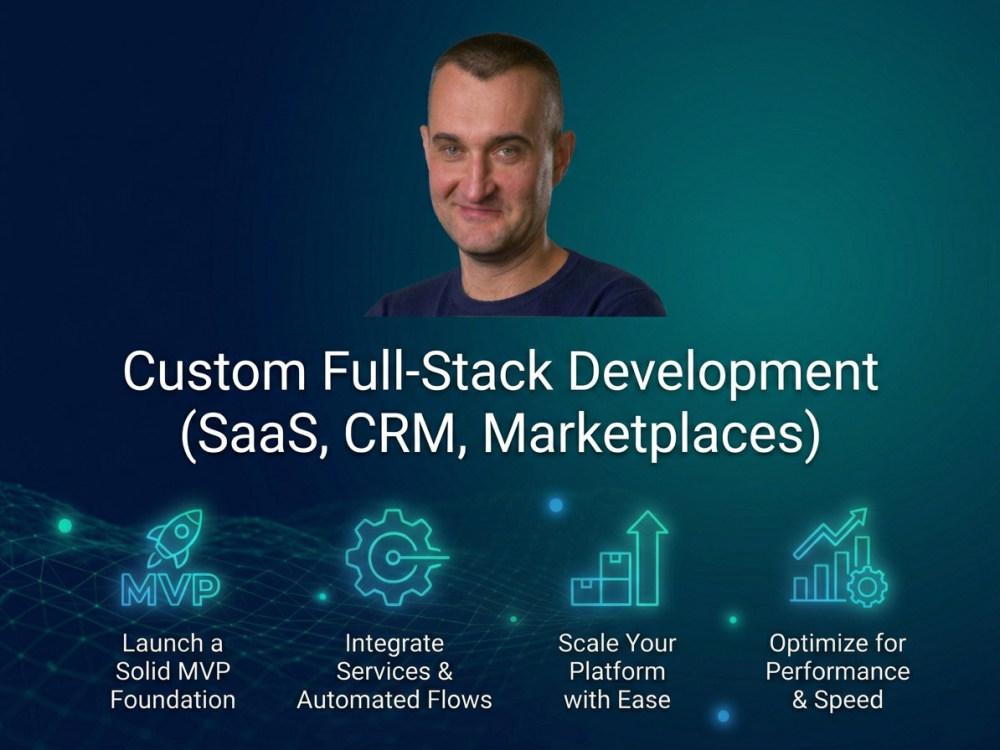 Custom Full-Stack Development (SaaS, CRM, Marketplaces)

MVP

Launch a Solid MVP Foundation

Integrate Services & Automated Flows

Scale Your Platform with Ease

Optimize for Performance & Speed